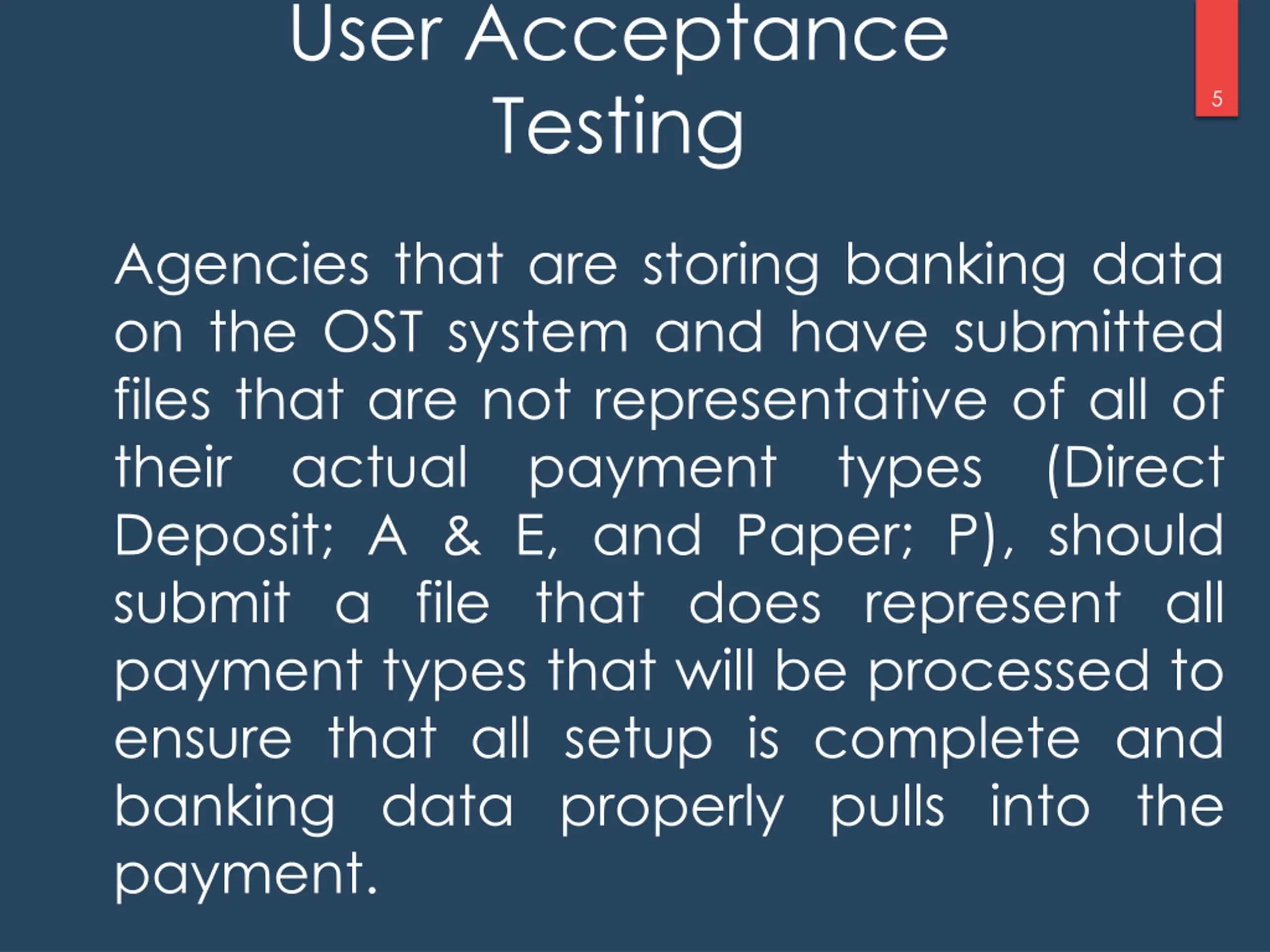 User Acceptance Testing

5

Agencies that are storing banking data on the OST system and have submitted files that are not representative of all of their actual payment types (Direct Deposit; A & E, and Paper; P), should submit a file that does represent all payment types that will be processed to ensure that all setup is complete and banking data properly pulls into the payment.